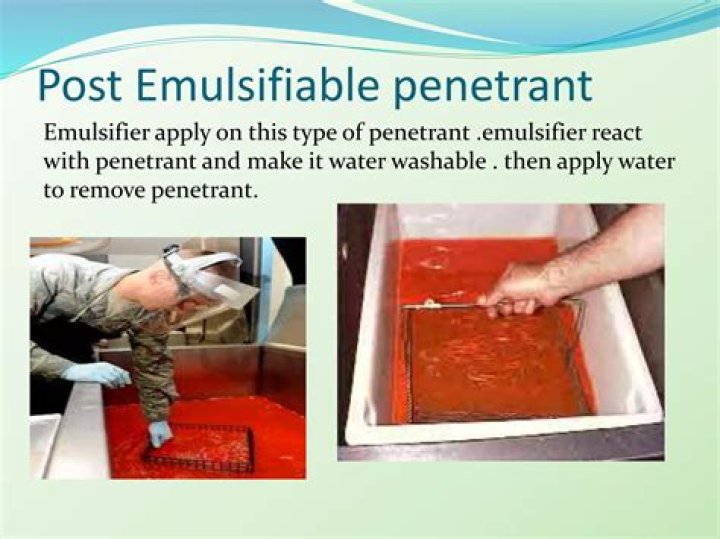 Post Emulsifiable penetrant

Emulsifier apply on this type of penetrant .emulsifier react with penetrant and make it water washable . then apply water to remove penetrant.